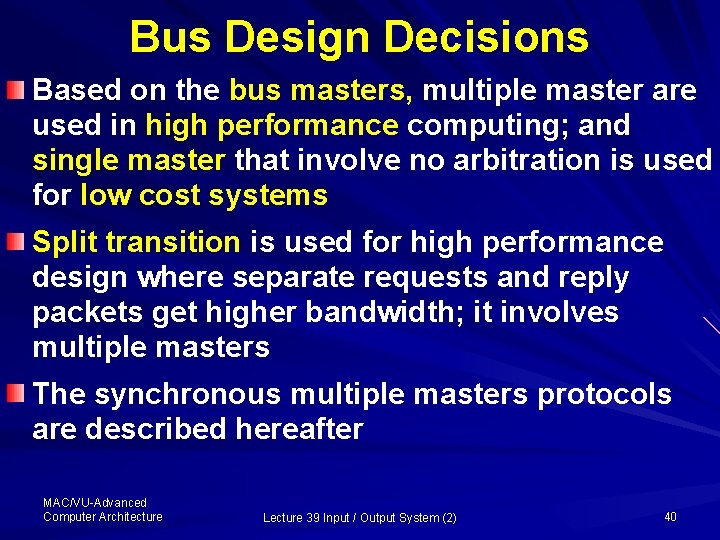 Bus Design Decisions

Based on the bus masters, multiple master are used in high performance computing; and single master that involve no arbitration is used for low cost systems

Split transition is used for high performance design where separate requests and reply packets get higher bandwidth; it involves multiple masters

The synchronous multiple masters protocols are described hereafter

MAC/VU-Advanced Computer Architecture

Lecture 39 Input / Output System (2)

40